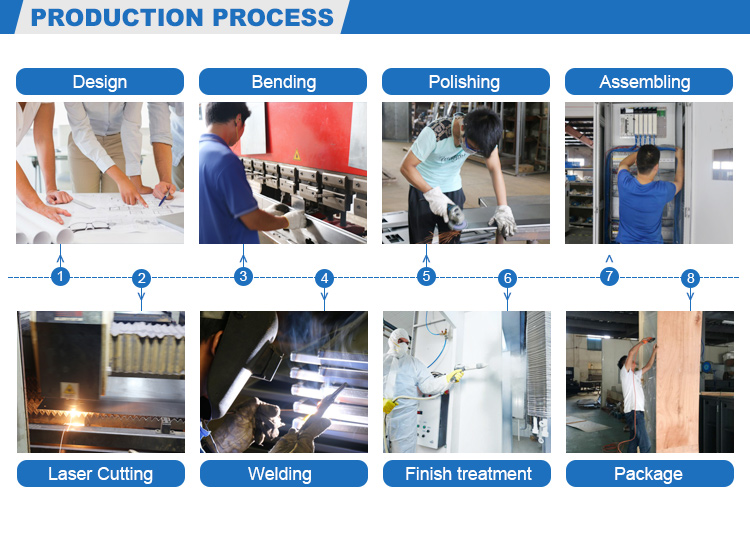 PRODUCTION PROCESS

Design

Bending

Polishing

Assembling

1

2

3

4

5

6

7

8

Laser Cutting

Welding

Finish treatment

Package